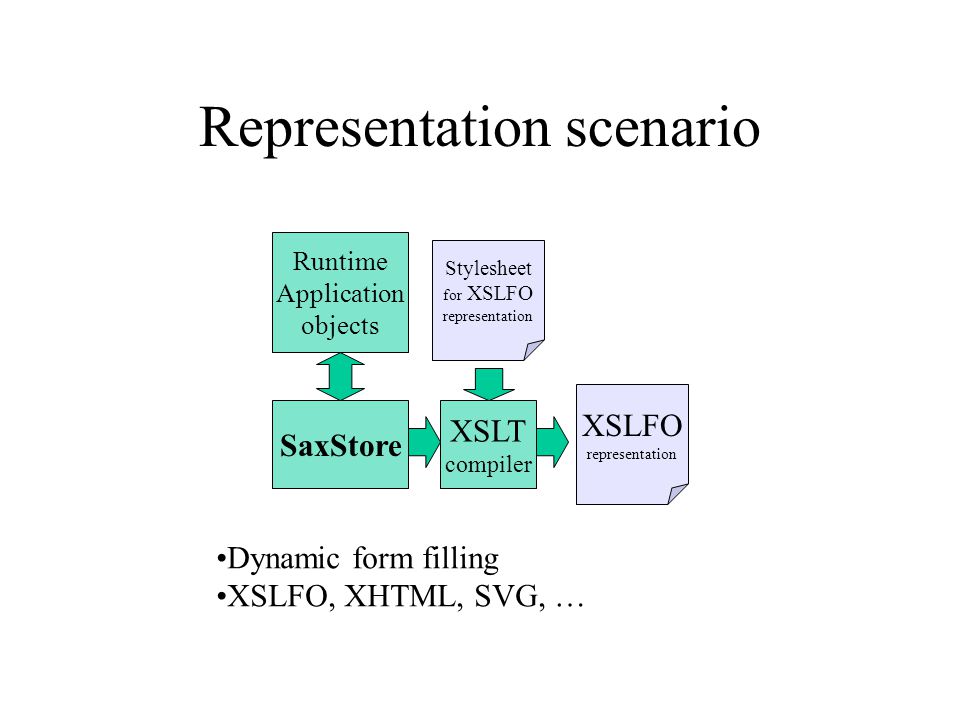 Representation scenario

Runtime Application objects

Stylesheet for XSLFO representation

SaxStore

XSLT compiler

XSLFO representation

•Dynamic form filling
•XSLFO, XHTML, SVG, …